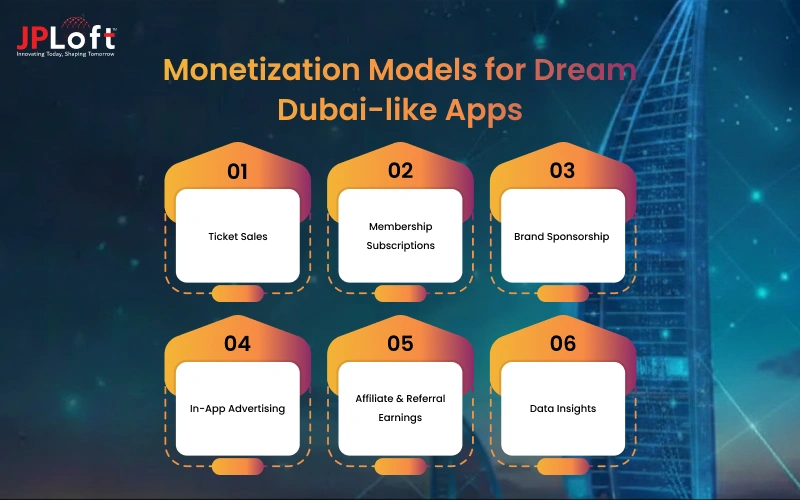 JPLoft™
Innovating Today, Shaping Tomorrow

Monetization Models for Dream Dubai-like Apps

01
Ticket Sales

02
Membership Subscriptions

03
Brand Sponsorship

04
In-App Advertising

05
Affiliate & Referral Earnings

06
Data Insights